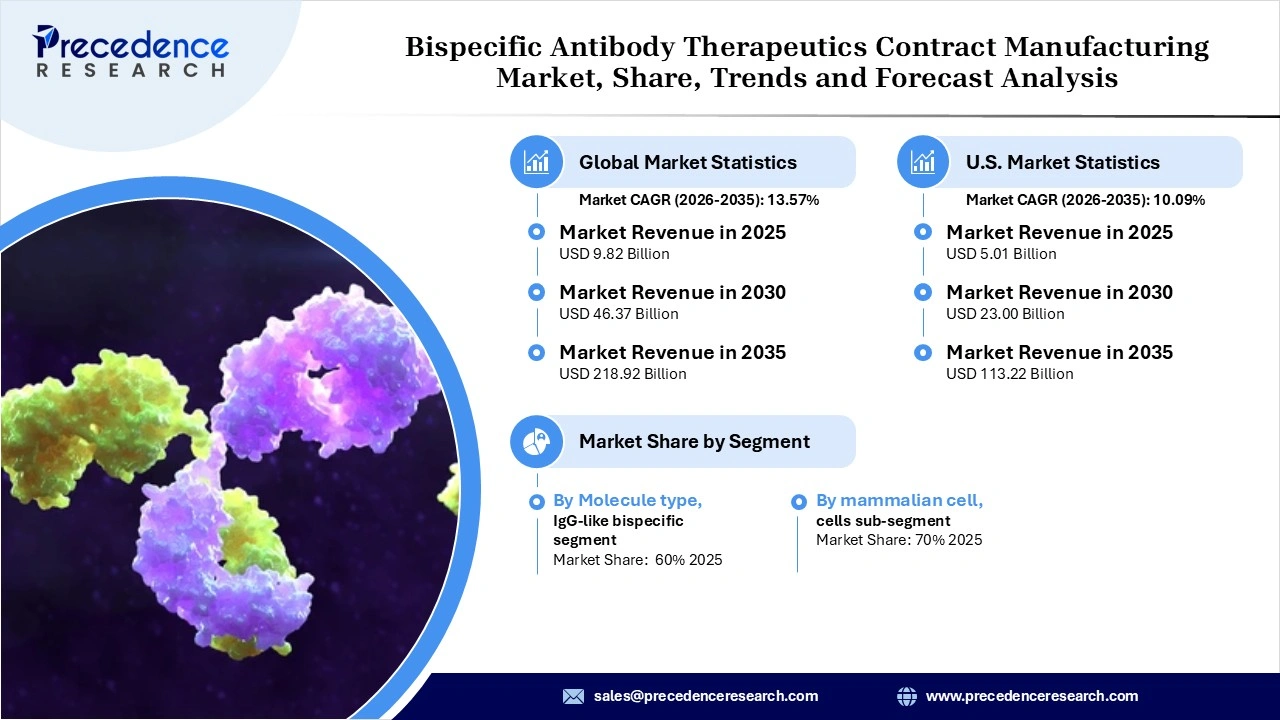 Precedence
RESEARCH

Bispecific Antibody Therapeutics Contract Manufacturing Market, Share, Trends and Forecast Analysis

Global Market Statistics

Market CAGR (2026-2035): 13.57%

Market Revenue in 2025
USD 9.82 Billion

Market Revenue in 2030
USD 46.37 Billion

Market Revenue in 2035
USD 218.92 Billion

U.S. Market Statistics

Market CAGR (2026-2035): 10.09%

Market Revenue in 2025
USD 5.01 Billion

Market Revenue in 2030
USD 23.00 Billion

Market Revenue in 2035
USD 113.22 Billion

Market Share by Segment

By Molecule type,
IgG-like bispecific segment
Market Share: 60% 2025

By mammalian cell,
cells sub-segment
Market Share: 70% 2025

sales@precedenceresearch.com

www.precedenceresearch.com